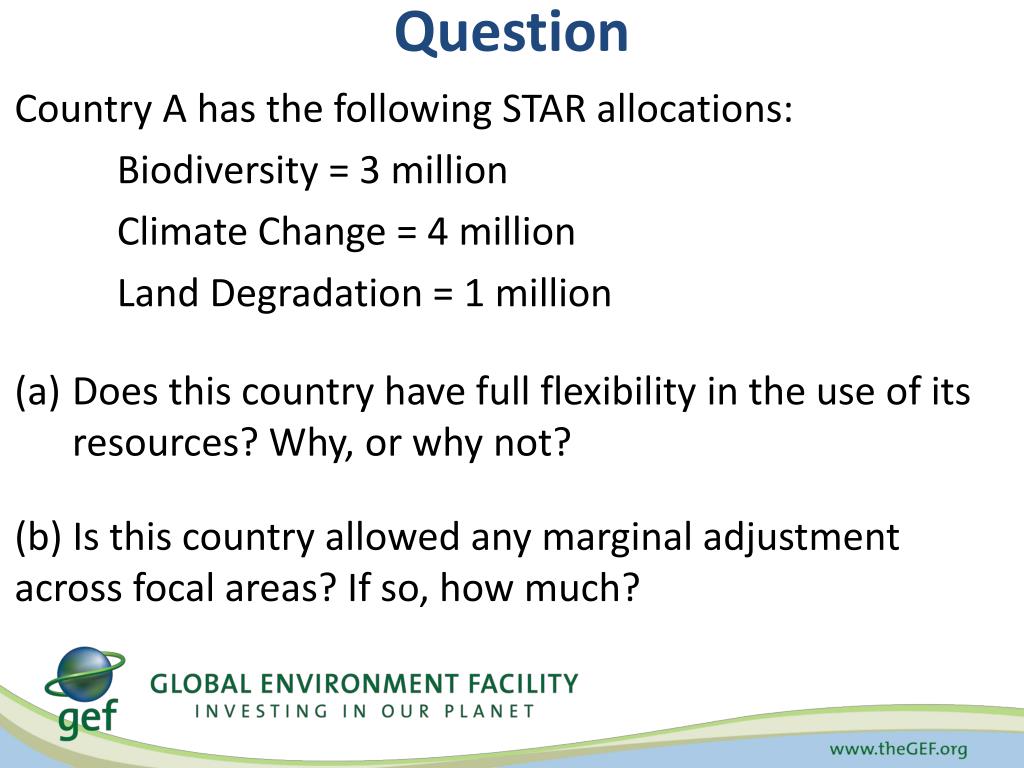 Question

Country A has the following STAR allocations:

Biodiversity = 3 million

Climate Change = 4 million

Land Degradation = 1 million

(a) Does this country have full flexibility in the use of its resources? Why, or why not?

(b) Is this country allowed any marginal adjustment across focal areas? If so, how much?

gef

GLOBAL ENVIRONMENT FACILITY
INVESTING IN OUR PLANET

www.theGEF.org